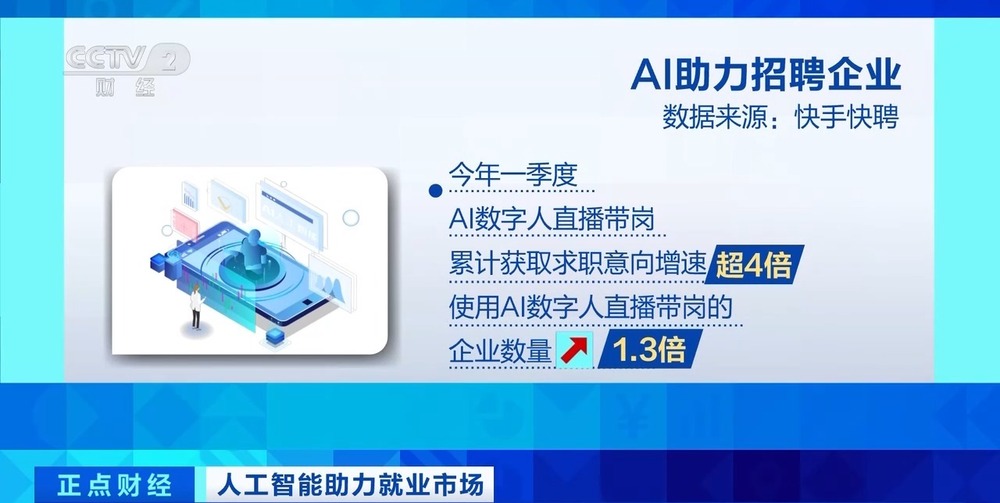 CCTV 2 财经

AI助力招聘企业
数据来源：快手快聘

今年一季度
AI数字人直播带岗
累计获取求职意向增速 超4倍
使用AI数字人直播带岗的
企业数量 1.3倍

正点财经 人工智能助力就业市场